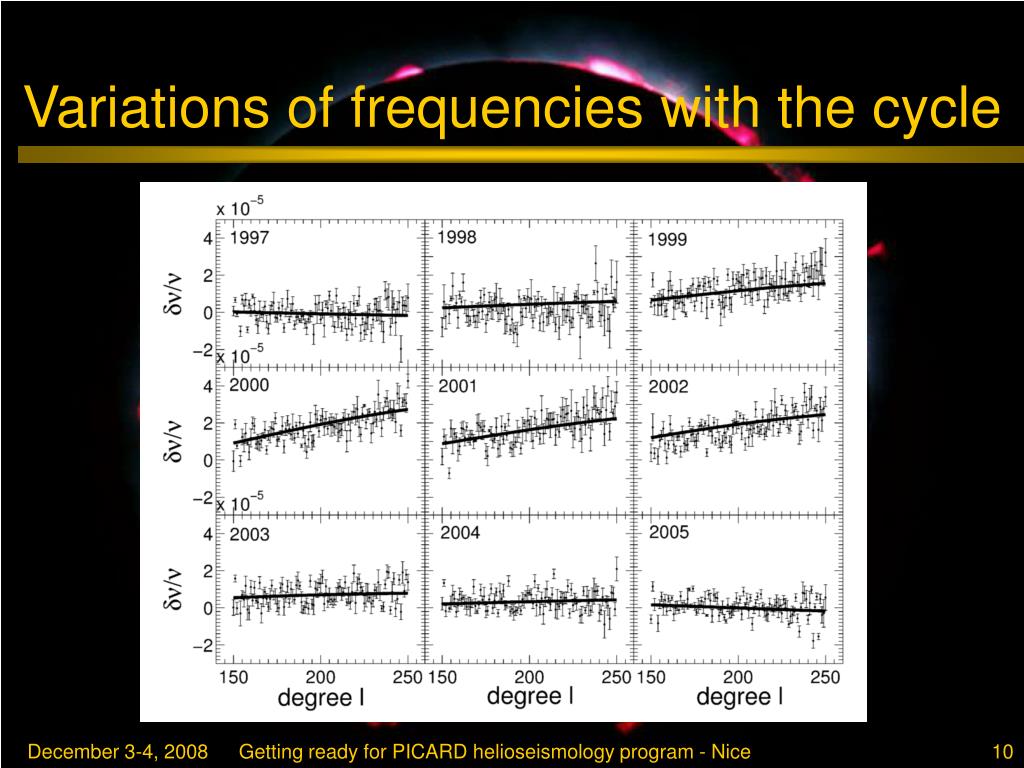 Variations of frequencies with the cycle

x $10^{-5}$

1997

1998

1999

4
2
0
−2

$\delta\nu/\nu$

x $10^{-5}$

2000

2001

2002

4
2
0
−2

$\delta\nu/\nu$

x $10^{-5}$

2003

2004

2005

4
2
0
−2

$\delta\nu/\nu$

150 200 250
degree l

150 200 250
degree l

150 200 250
degree l

December 3-4, 2008 Getting ready for PICARD helioseismology program - Nice 10